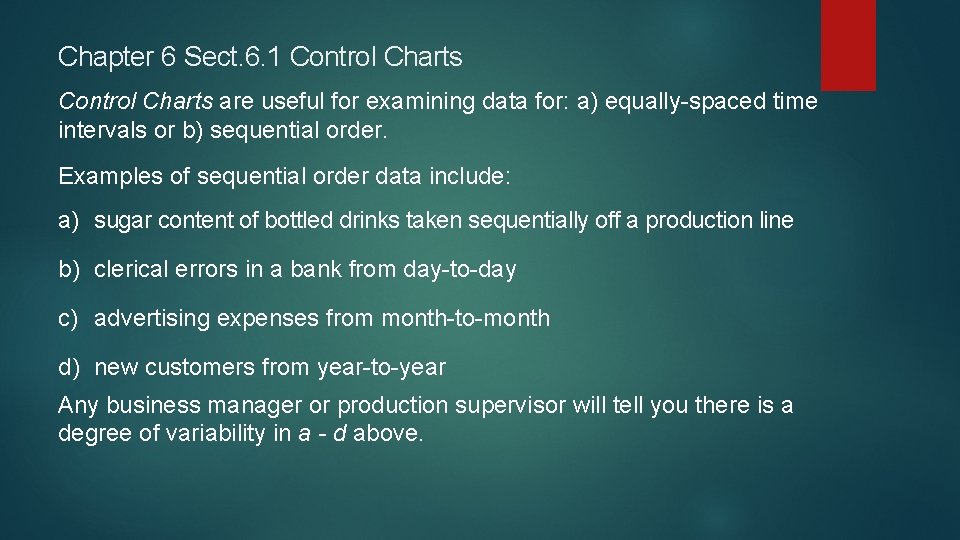 Chapter 6 Sect. 6.1 Control Charts

Control Charts are useful for examining data for: a) equally-spaced time intervals or b) sequential order.

Examples of sequential order data include:

a) sugar content of bottled drinks taken sequentially off a production line

b) clerical errors in a bank from day-to-day

c) advertising expenses from month-to-month

d) new customers from year-to-year

Any business manager or production supervisor will tell you there is a degree of variability in a - d above.